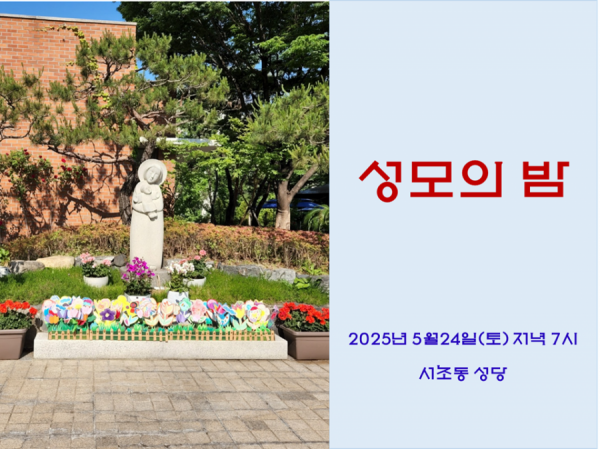 성모의 밤

2025년 5월24일(토) 저녁 7시

서초동 성당